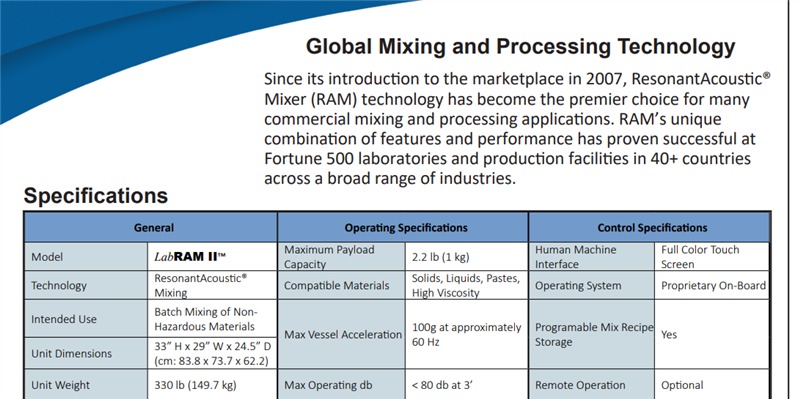 Global Mixing and Processing Technology

Since its introduction to the marketplace in 2007, ResonantAcoustic® Mixer (RAM) technology has become the premier choice for many commercial mixing and processing applications. RAM's unique combination of features and performance has proven successful at Fortune 500 laboratories and production facilities in 40+ countries across a broad range of industries.

Specifications

| General | | Operating Specifications | | Control Specifications | |
|---|---|---|---|---|---|
| Model | LabRAM II™ | Maximum Payload Capacity | 2.2 lb (1 kg) | Human Machine Interface | Full Color Touch Screen |
| Technology | ResonantAcoustic® Mixing | Compatible Materials | Solids, Liquids, Pastes, High Viscosity | Operating System | Proprietary On-Board |
| Intended Use | Batch Mixing of Non-Hazardous Materials | Max Vessel Acceleration | 100g at approximately 60 Hz | Programable Mix Recipe Storage | Yes |
| Unit Dimensions | 33" H x 29" W x 24.5" D (cm: 83.8 x 73.7 x 62.2) | | | | |
| Unit Weight | 330 lb (149.7 kg) | Max Operating db | < 80 db at 3' | Remote Operation | Optional |